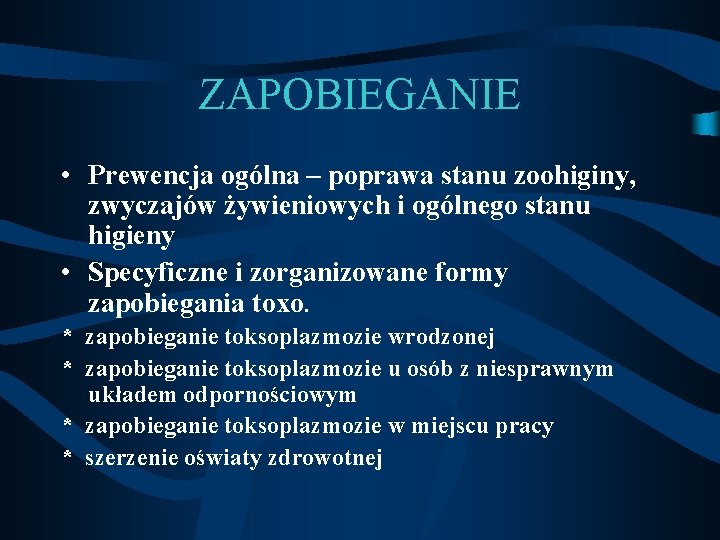 ZAPOBIEGANIE

• Prewencja ogólna – poprawa stanu zoohiginy, zwyczajów żywieniowych i ogólnego stanu higieny

• Specyficzne i zorganizowane formy zapobiegania toxo.

* zapobieganie toksoplazmozie wrodzonej

* zapobieganie toksoplazmozie u osób z niesprawnym układem odpornościowym

* zapobieganie toksoplazmozie w miejscu pracy

* szerzenie oświaty zdrowotnej